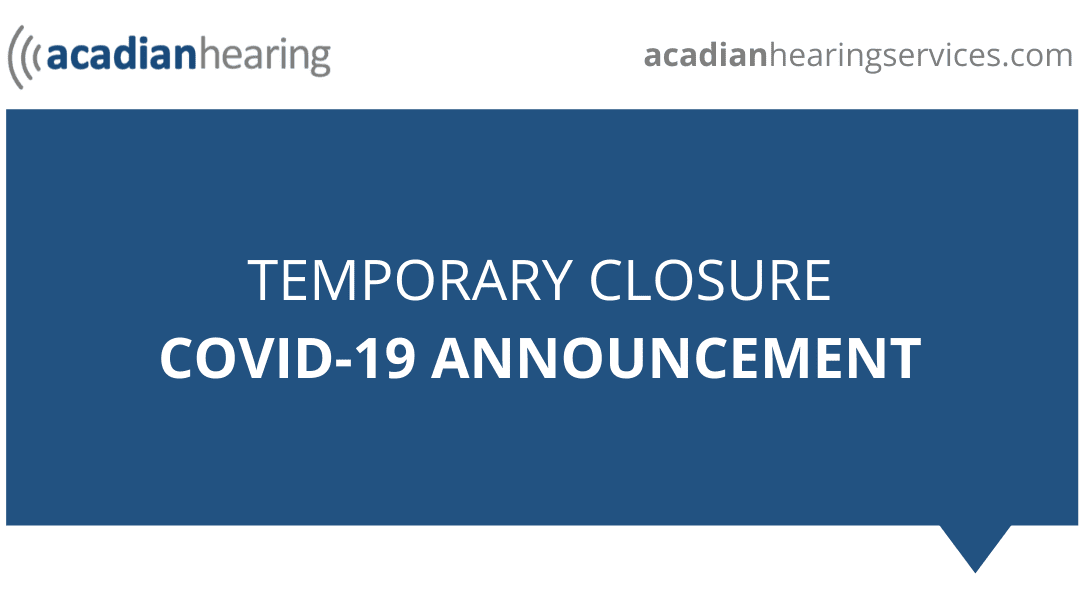 acadianhearing

acadianhearingservices.com

TEMPORARY CLOSURE
COVID-19 ANNOUNCEMENT